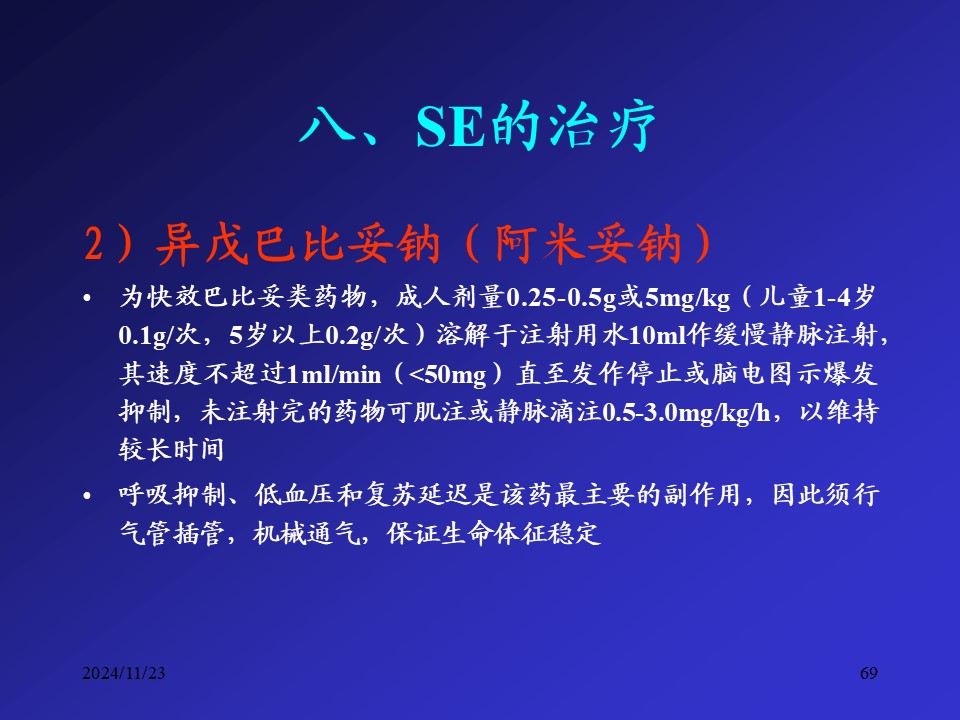 八、SE的治疗

2）异戊巴比妥钠（阿米妥钠）

• 为快效巴比妥类药物，成人剂量0.25-0.5g或5mg/kg（儿童1-4岁0.1g/次，5岁以上0.2g/次）溶解于注射用水10ml作缓慢静脉注射，其速度不超过1ml/min（<50mg）直至发作停止或脑电图示爆发抑制，未注射完的药物可肌注或静脉滴注0.5-3.0mg/kg/h，以维持较长时间

• 呼吸抑制、低血压和复苏延迟是该药最主要的副作用，因此须行气管插管，机械通气，保证生命体征稳定

2024/11/23

69